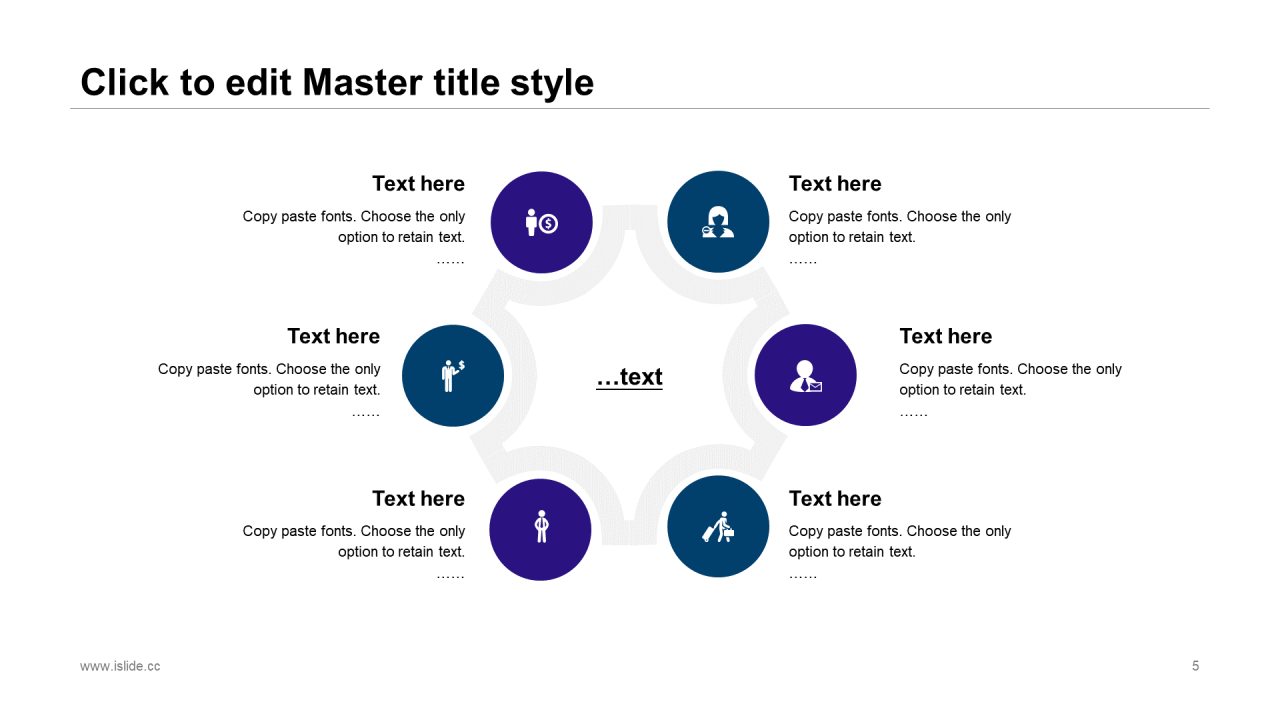 Click to edit Master title style

Text here

Copy paste fonts. Choose the only option to retain text.

……

Text here

Copy paste fonts. Choose the only option to retain text.

……

Text here

Copy paste fonts. Choose the only option to retain text.

……

…text

Text here

Copy paste fonts. Choose the only option to retain text.

……

Text here

Copy paste fonts. Choose the only option to retain text.

……

Text here

Copy paste fonts. Choose the only option to retain text.

……

www.islide.cc

5